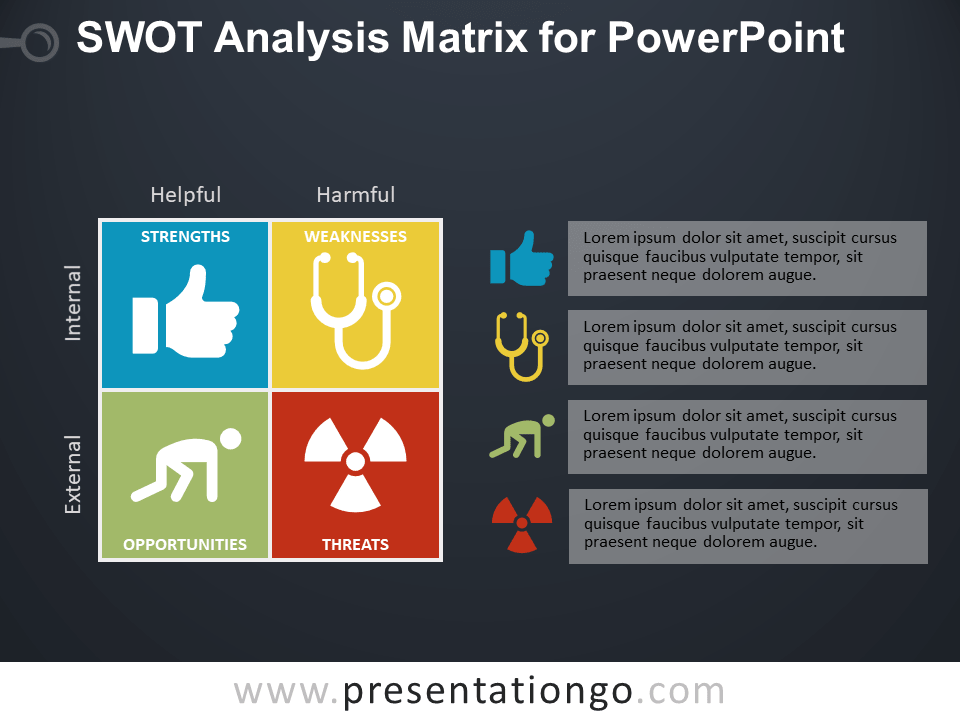 SWOT Analysis Matrix for PowerPoint

Helpful

Harmful

Internal

External

STRENGTHS

WEAKNESSES

OPPORTUNITIES

THREATS

Lorem ipsum dolor sit amet, suscipit cursus quisque faucibus vulputate tempor, sit praesent neque dolorem augue.

Lorem ipsum dolor sit amet, suscipit cursus quisque faucibus vulputate tempor, sit praesent neque dolorem augue.

Lorem ipsum dolor sit amet, suscipit cursus quisque faucibus vulputate tempor, sit praesent neque dolorem augue.

Lorem ipsum dolor sit amet, suscipit cursus quisque faucibus vulputate tempor, sit praesent neque dolorem augue.

www.presentationgo.com